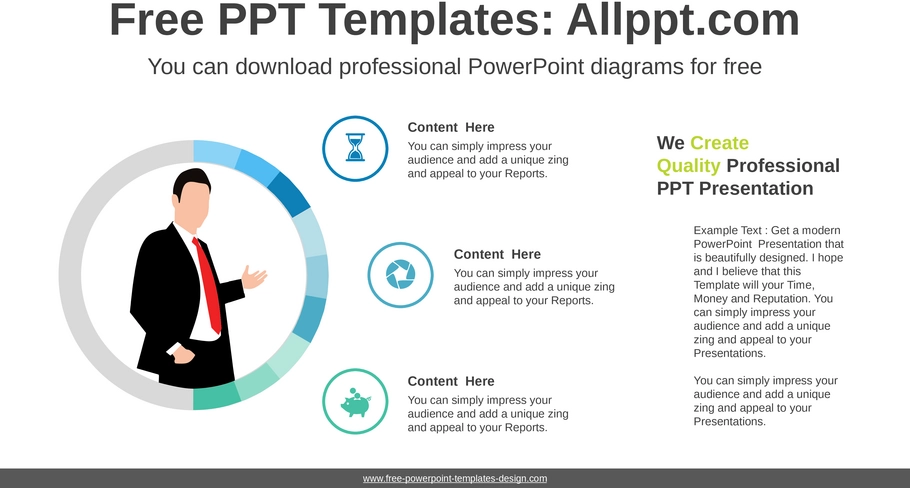 Free PPT Templates: Allppt.com

You can download professional PowerPoint diagrams for free

Content Here

You can simply impress your audience and add a unique zing and appeal to your Reports.

Content Here

You can simply impress your audience and add a unique zing and appeal to your Reports.

Content Here

You can simply impress your audience and add a unique zing and appeal to your Reports.

We Create Quality Professional PPT Presentation

Example Text : Get a modern PowerPoint Presentation that is beautifully designed. I hope and I believe that this Template will your Time, Money and Reputation. You can simply impress your audience and add a unique zing and appeal to your Presentations.

You can simply impress your audience and add a unique zing and appeal to your Presentations.

www.free-powerpoint-templates-design.com